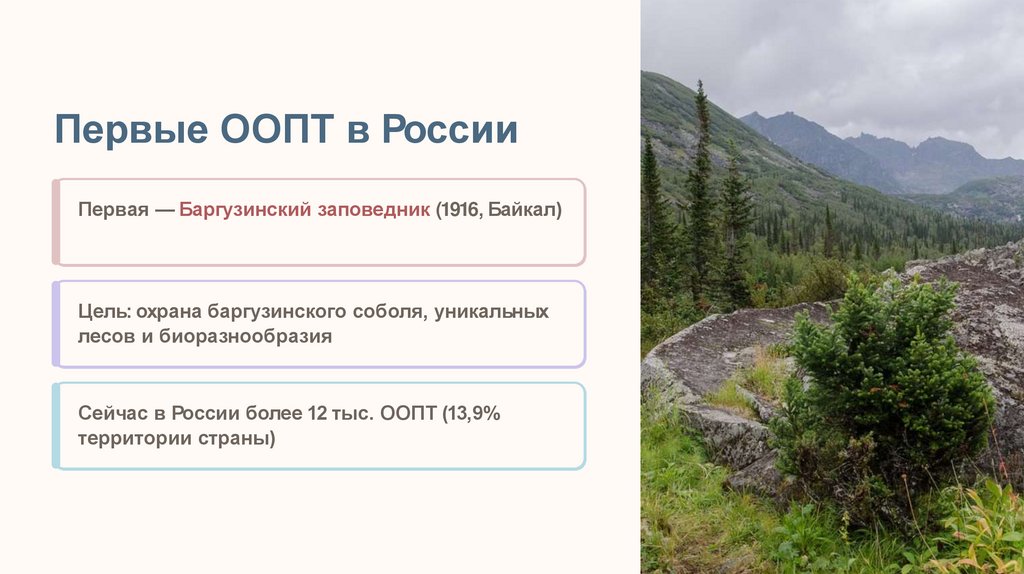 Первые ООПТ в России

Первая — Баргузинский заповедник (1916, Байкал)

Цель: охрана баргузинского соболя, уникальных лесов и биоразнообразия

Сейчас в России более 12 тыс. ООПТ (13,9% территории страны)